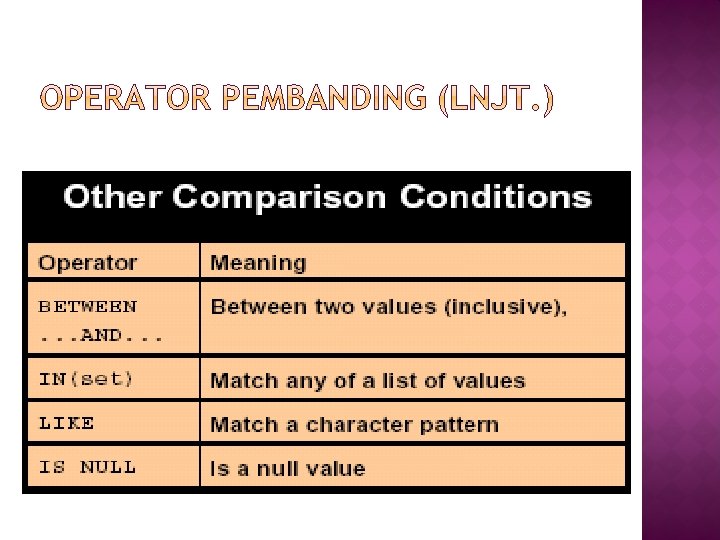 OPERATOR PEMBANDING (LNJT.)

Other Comparison Conditions

| Operator | Meaning |
|---|---|
| BETWEEN ...AND... | Between two values (inclusive), |
| IN(set) | Match any of a list of values |
| LIKE | Match a character pattern |
| IS NULL | Is a null value |